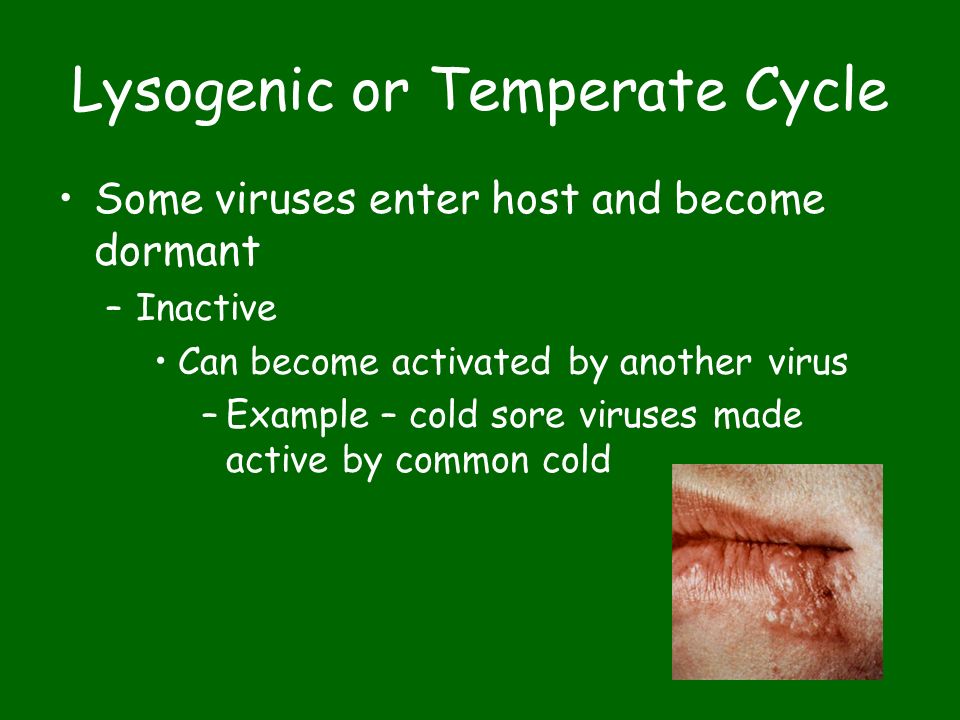 Lysogenic or Temperate Cycle

• Some viruses enter host and become dormant

– Inactive

• Can become activated by another virus

– Example – cold sore viruses made active by common cold